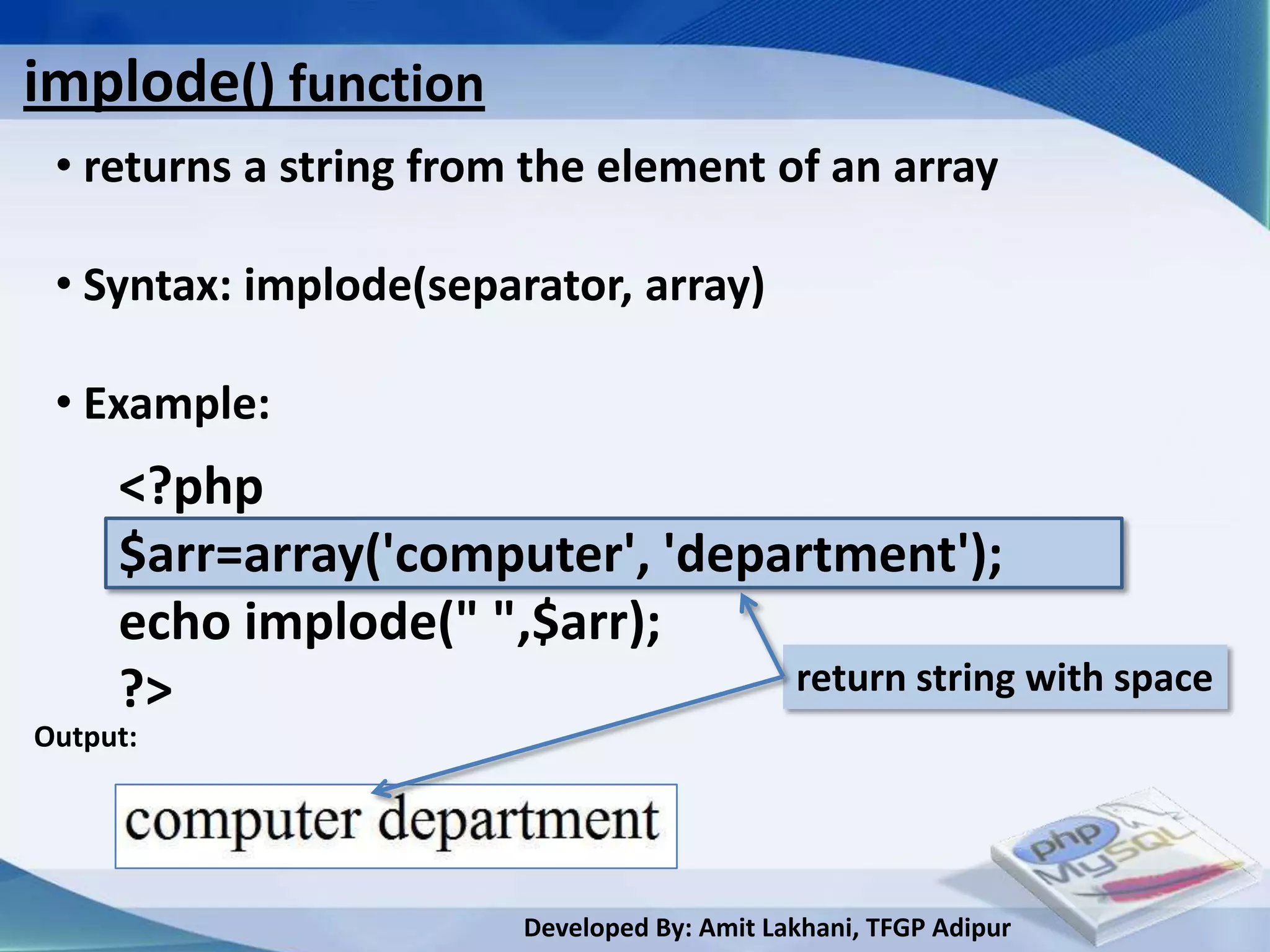 implode() function

• returns a string from the element of an array

• Syntax: implode(separator, array)

• Example:

<?php
$arr=array('computer', 'department');
echo implode(" ",$arr);
?>

return string with space

Output:

computer department

php MySQL

Developed By: Amit Lakhani, TFGP Adipur